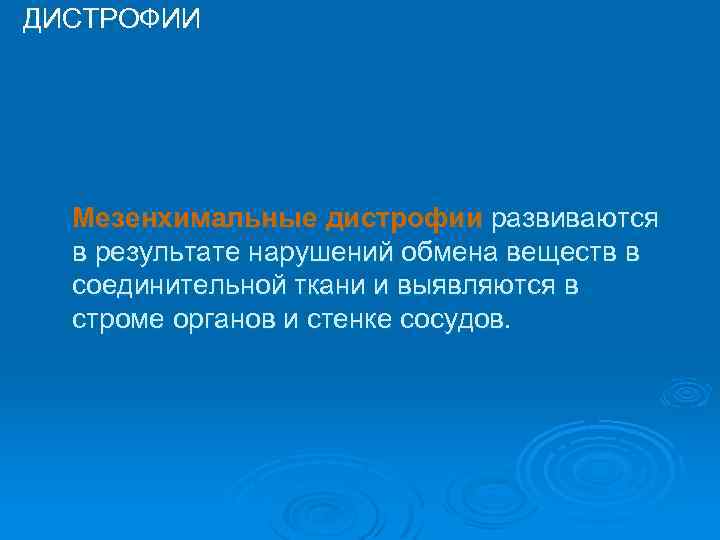 ДИСТРОФИИ

Мезенхимальные дистрофии развиваются в результате нарушений обмена веществ в соединительной ткани и выявляются в строме органов и стенке сосудов.